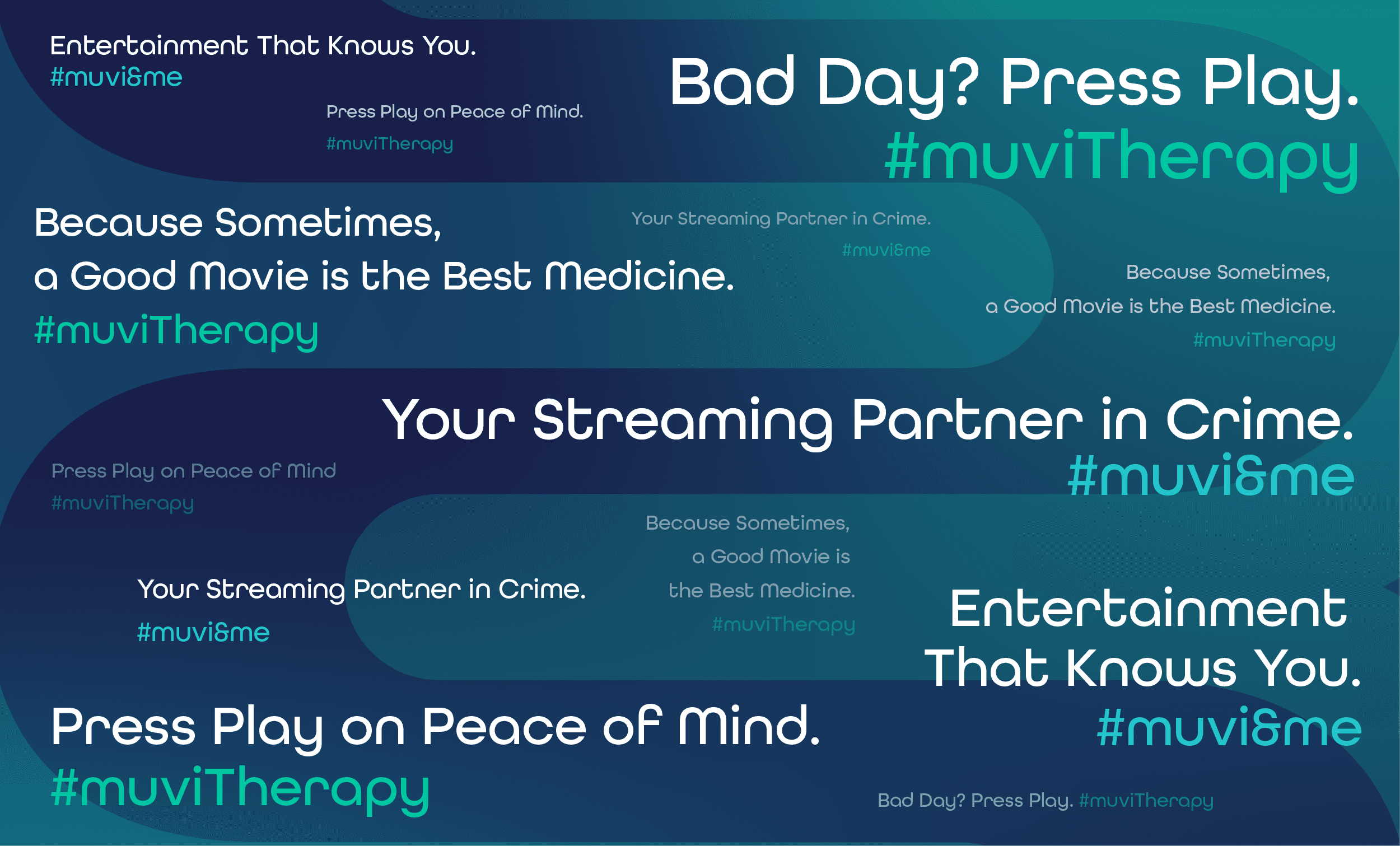 Entertainment That Knows You.
#muvi&me

Press Play on Peace of Mind.
#muviTherapy

Bad Day? Press Play.
#muviTherapy

Because Sometimes,
a Good Movie is the Best Medicine.
#muviTherapy

Your Streaming Partner in Crime.
#muvi&me

Because Sometimes,
a Good Movie is the Best Medicine.
#muviTherapy

Your Streaming Partner in Crime.
#muvi&me

Press Play on Peace of Mind
#muviTherapy

Because Sometimes,
a Good Movie is
the Best Medicine.
#muviTherapy

Your Streaming Partner in Crime.
#muvi&me

Entertainment
That Knows You.
#muvi&me

Press Play on Peace of Mind.
#muviTherapy

Bad Day? Press Play. #muviTherapy